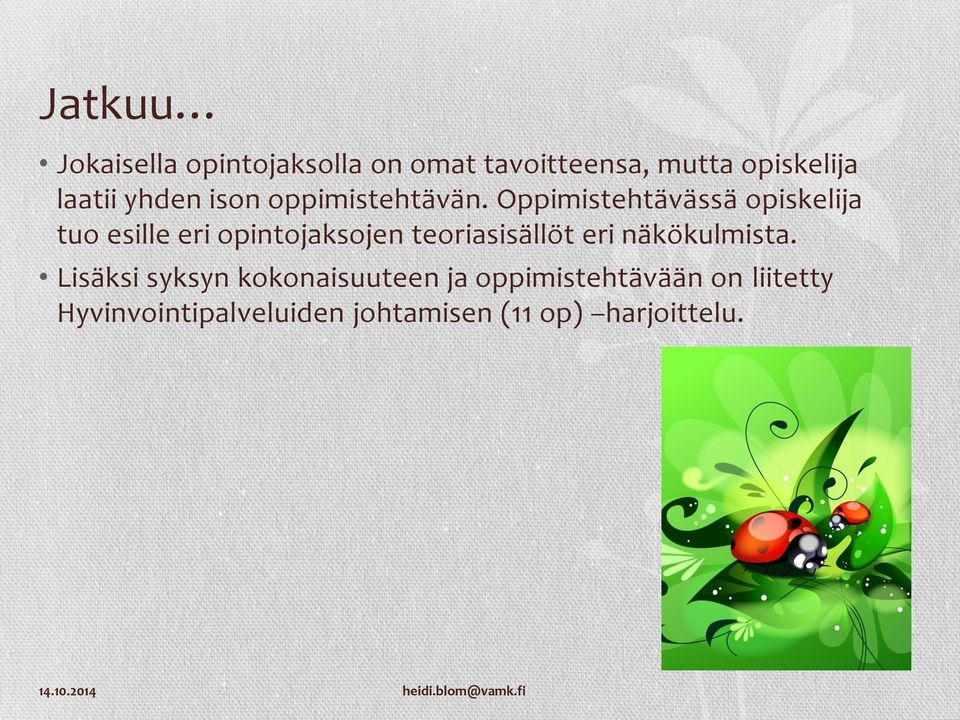 Jatkuu…

• Jokaisella opintojaksolla on omat tavoitteensa, mutta opiskelija laatii yhden ison oppimistehtävän. Oppimistehtävässä opiskelija tuo esille eri opintojaksojen teoriasisällöt eri näkökulmista.

• Lisäksi syksyn kokonaisuuteen ja oppimistehtävään on liitetty Hyvinvointipalveluiden johtamisen (11 op) –harjoittelu.

14.10.2014

heidi.blom@vamk.fi